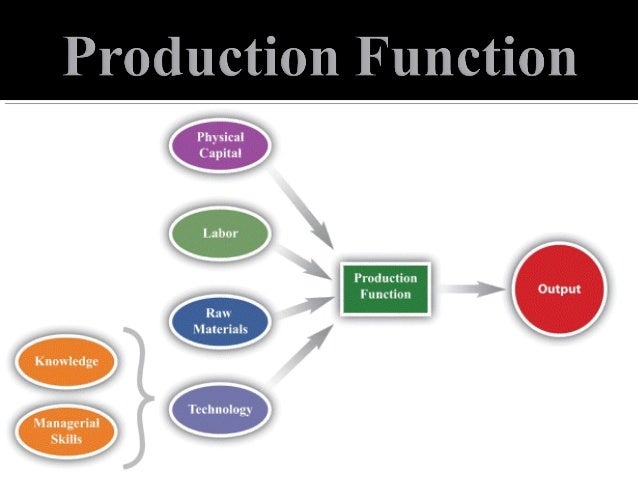 Production Function

Physical Capital

Labor

Raw Materials

Knowledge

Managerial Skills

Technology

Production Function

Output